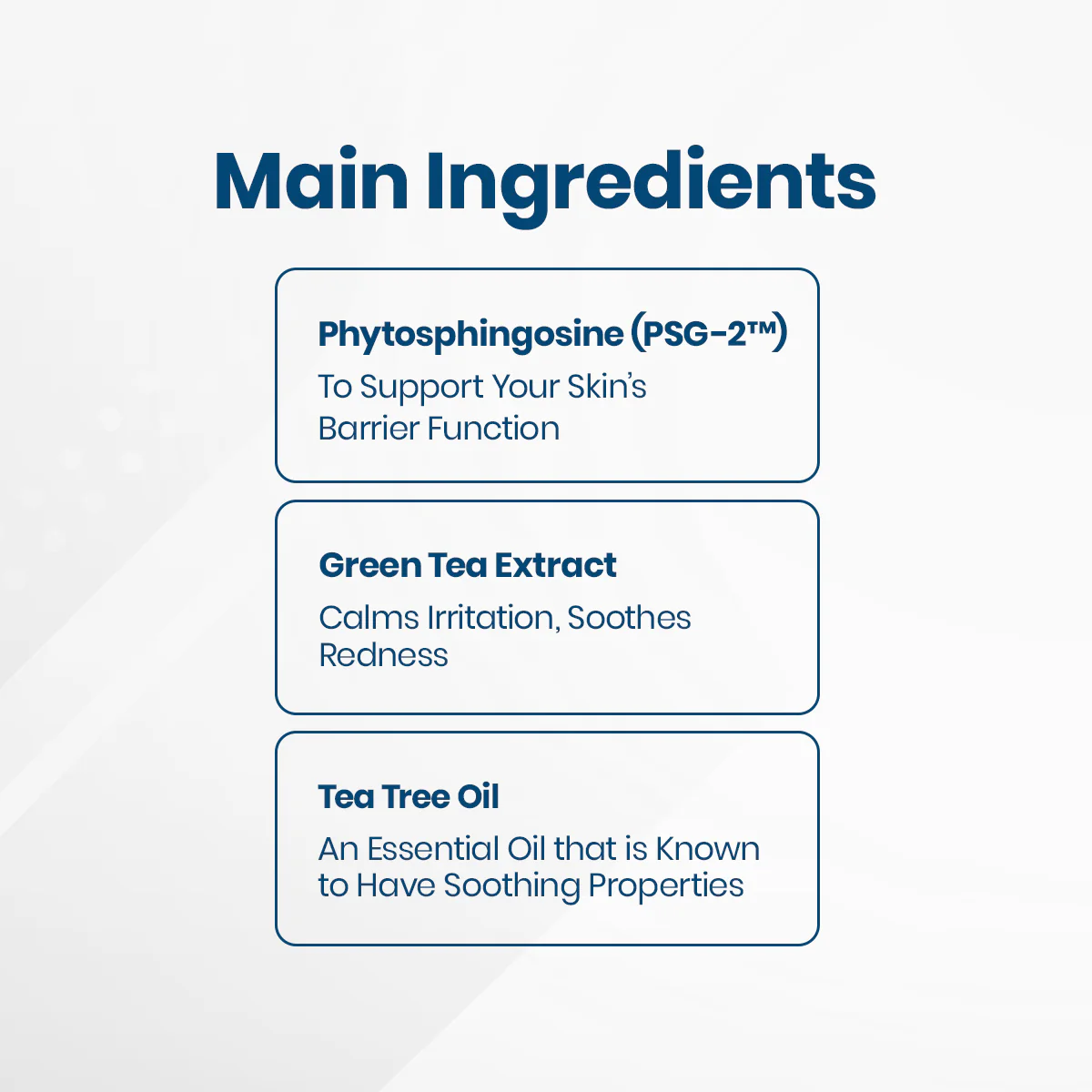 Main Ingredients

Phytosphingosine (PSG-2™)
To Support Your Skin's Barrier Function

Green Tea Extract
Calms Irritation, Soothes Redness

Tea Tree Oil
An Essential Oil that is Known to Have Soothing Properties